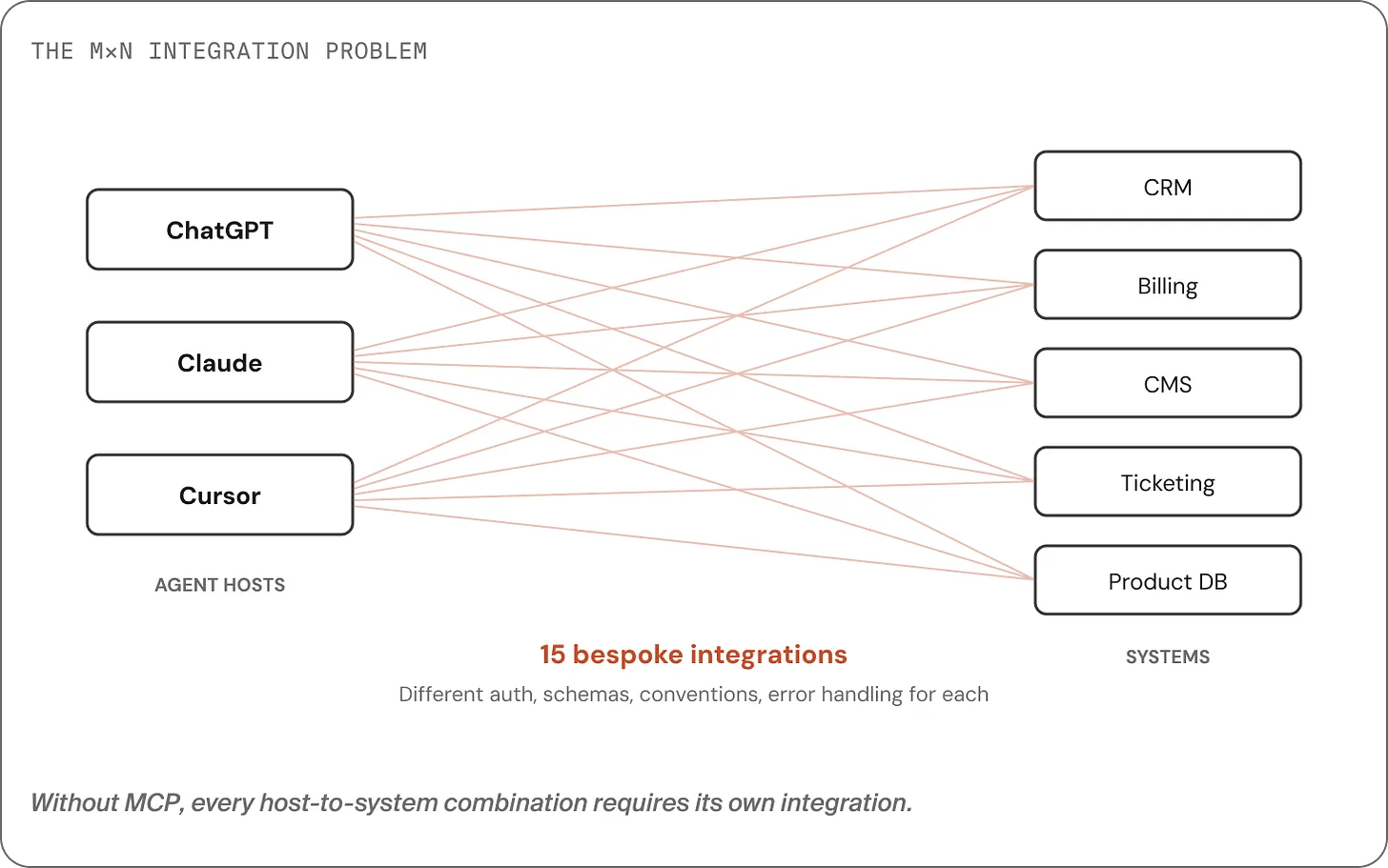 THE M×N INTEGRATION PROBLEM

ChatGPT

Claude

Cursor

AGENT HOSTS

CRM

Billing

CMS

Ticketing

Product DB

SYSTEMS

15 bespoke integrations

Different auth, schemas, conventions, error handling for each

Without MCP, every host-to-system combination requires its own integration.